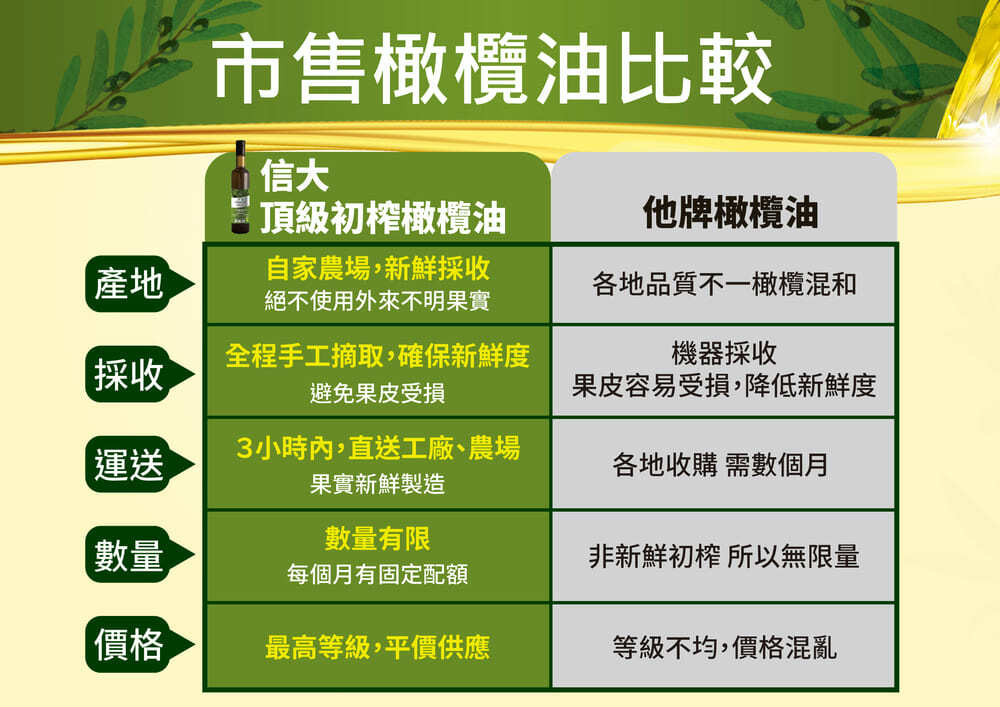 市售橄欖油比較

| | 信大 頂級初榨橄欖油 | 他牌橄欖油 |
|---|---|---|
| 產地 | 自家農場，新鮮採收 絕不使用外來不明果實 | 各地品質不一橄欖混和 |
| 採收 | 全程手工摘取，確保新鮮度 避免果皮受損 | 機器採收 果皮容易受損，降低新鮮度 |
| 運送 | 3小時內，直送工廠、農場 果實新鮮製造 | 各地收購 需數個月 |
| 數量 | 數量有限 每個月有固定配額 | 非新鮮初榨 所以無限量 |
| 價格 | 最高等級，平價供應 | 等級不均，價格混亂 |